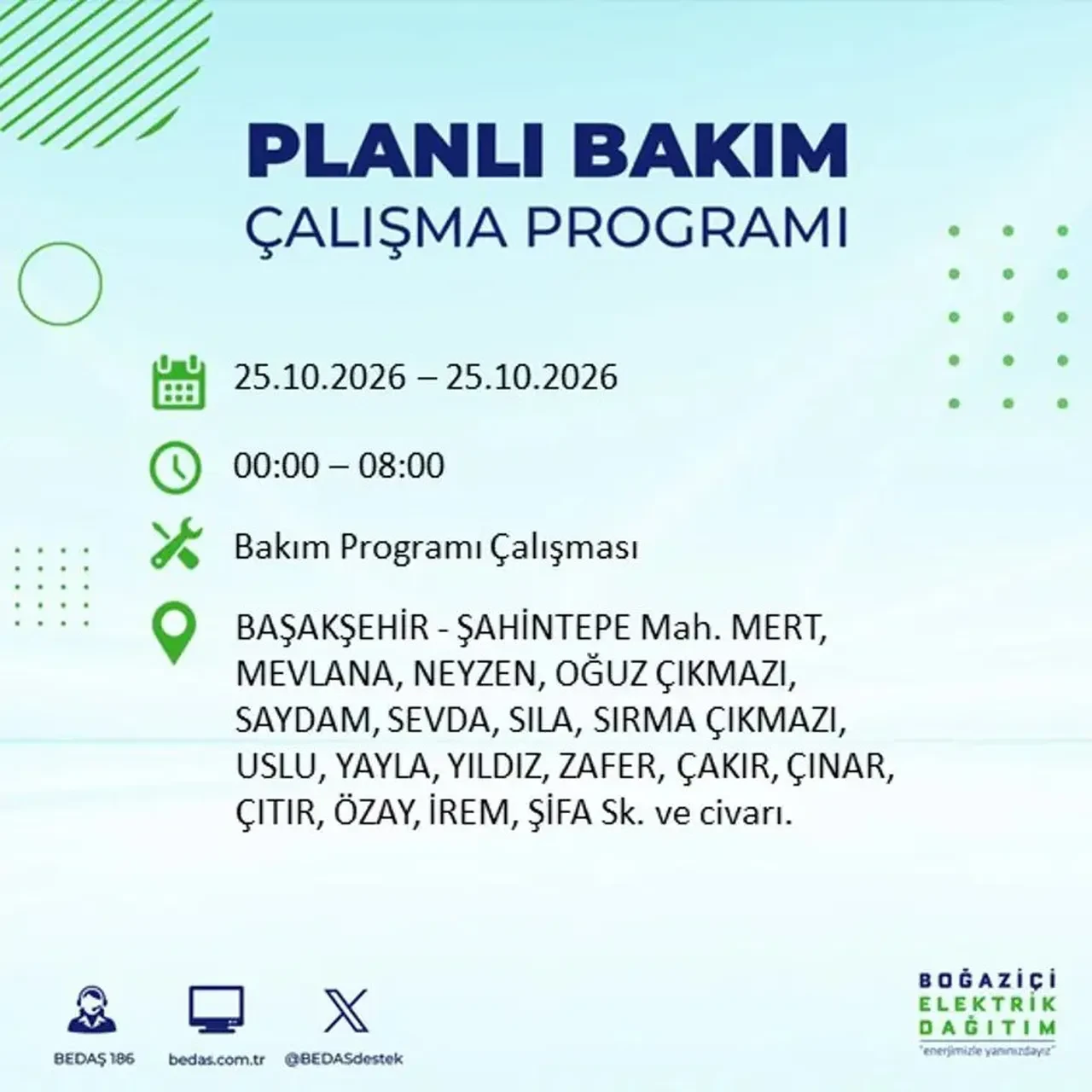 PLANLI BAKIM
ÇALIŞMA PROGRAMI

25.10.2026 – 25.10.2026

00:00 – 08:00

Bakım Programı Çalışması

BAŞAKŞEHİR - ŞAHİNTEPE Mah. MERT, MEVLANA, NEYZEN, OĞUZ ÇIKMAZI, SAYDAM, SEVDA, SILA, SIRMA ÇIKMAZI, USLU, YAYLA, YILDIZ, ZAFER, ÇAKIR, ÇINAR, ÇITIR, ÖZAY, İREM, ŞİFA Sk. ve civarı.

BEDAŞ 186
bedas.com.tr
@BEDASdestek

BOĞAZİÇİ
ELEKTRİK
DAĞITIM
"enerjimizle yanınızdayız"